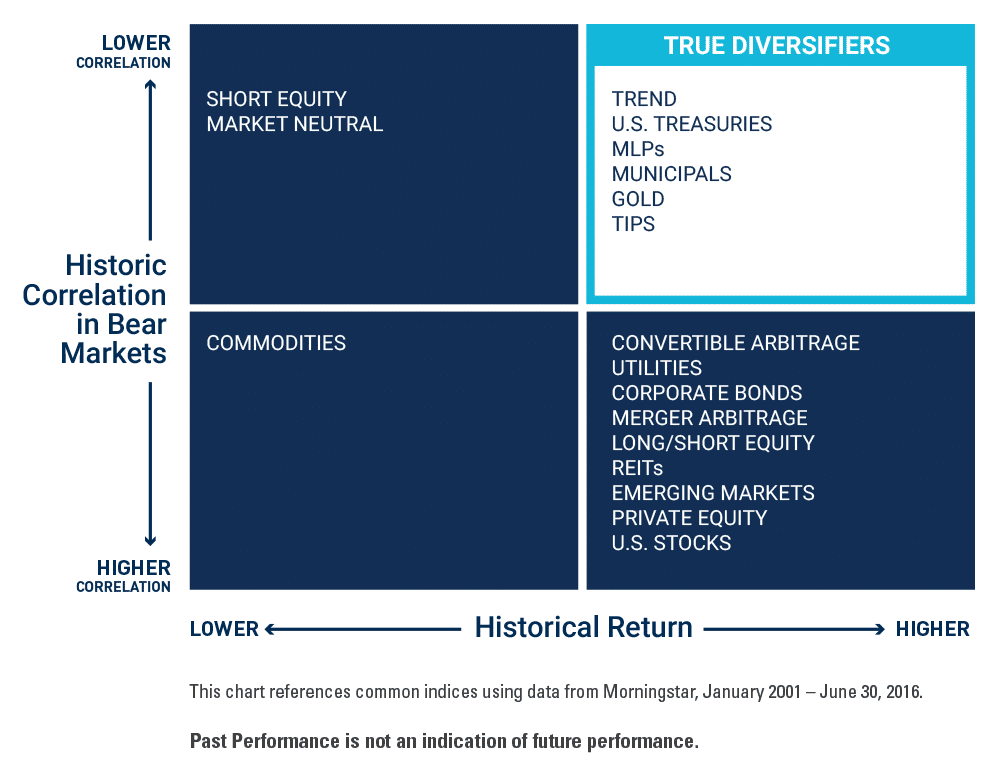 LOWER
CORRELATION

Historic Correlation in Bear Markets

HIGHER
CORRELATION

SHORT EQUITY
MARKET NEUTRAL

TRUE DIVERSIFIERS

TREND
U.S. TREASURIES
MLPs
MUNICIPALS
GOLD
TIPS

COMMODITIES

CONVERTIBLE ARBITRAGE
UTILITIES
CORPORATE BONDS
MERGER ARBITRAGE
LONG/SHORT EQUITY
REITs
EMERGING MARKETS
PRIVATE EQUITY
U.S. STOCKS

LOWER Historical Return HIGHER

This chart references common indices using data from Morningstar, January 2001 – June 30, 2016.

Past Performance is not an indication of future performance.